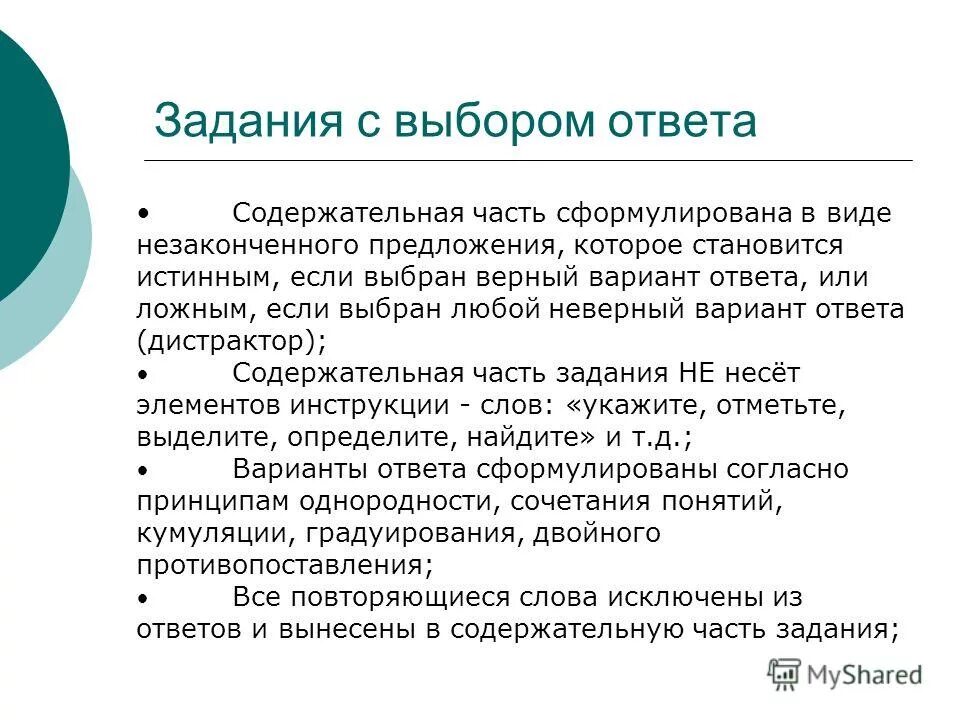 Задания с выбором ответа

• Содержательная часть сформулирована в виде незаконченного предложения, которое становится истинным, если выбран верный вариант ответа, или ложным, если выбран любой неверный вариант ответа (дистрактор);

• Содержательная часть задания НЕ несёт элементов инструкции - слов: «укажите, отметьте, выделите, определите, найдите» и т.д.;

• Варианты ответа сформулированы согласно принципам однородности, сочетания понятий, кумуляции, градуирования, двойного противопоставления;

• Все повторяющиеся слова исключены из ответов и вынесены в содержательную часть задания;

MyShared